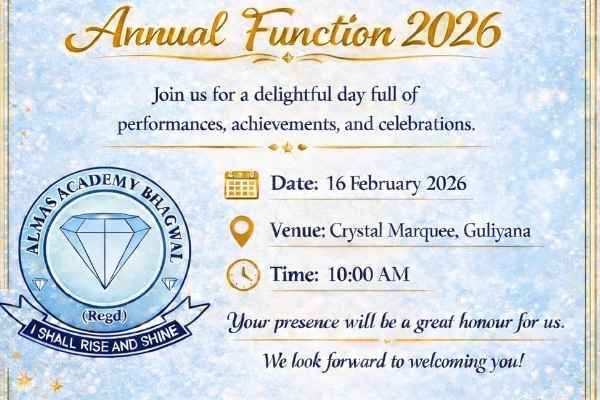 Annual Function 2026

Join us for a delightful day full of performances, achievements, and celebrations.

ALMAS ACADEMY BHAGWAL

(Regd)

I SHALL RISE AND SHINE

Date: 16 February 2026

Venue: Crystal Marquee, Guliyana

Time: 10:00 AM

Your presence will be a great honour for us.

We look forward to welcoming you!